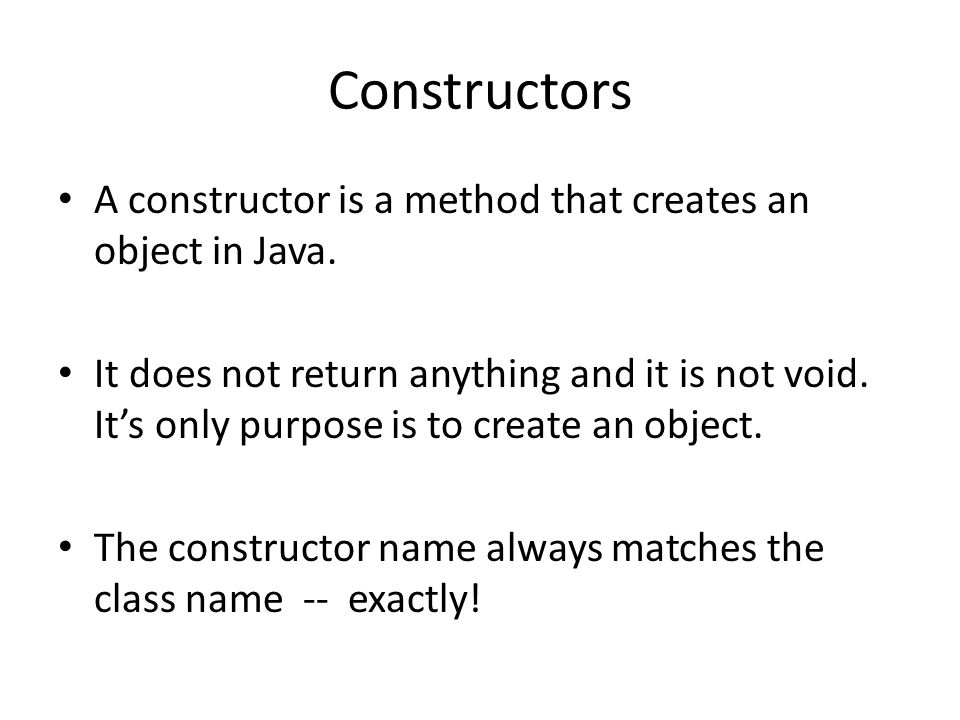 Constructors

• A constructor is a method that creates an object in Java.

• It does not return anything and it is not void. It’s only purpose is to create an object.

• The constructor name always matches the class name -- exactly!